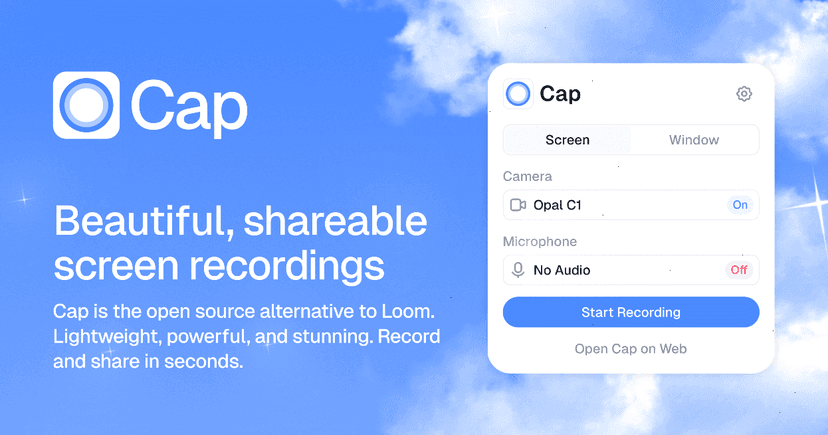 Cap

Beautiful, shareable screen recordings

Cap is the open source alternative to Loom. Lightweight, powerful, and stunning. Record and share in seconds.

Cap

Screen
Window

Camera
Opal C1
On

Microphone
No Audio
Off

Start Recording

Open Cap on Web